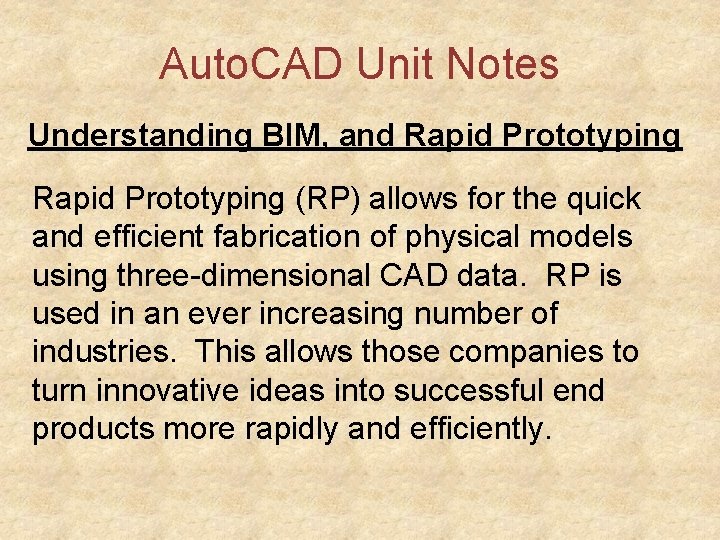 AutoCAD Unit Notes

Understanding BIM, and Rapid Prototyping

Rapid Prototyping (RP) allows for the quick and efficient fabrication of physical models using three-dimensional CAD data. RP is used in an ever increasing number of industries. This allows those companies to turn innovative ideas into successful end products more rapidly and efficiently.